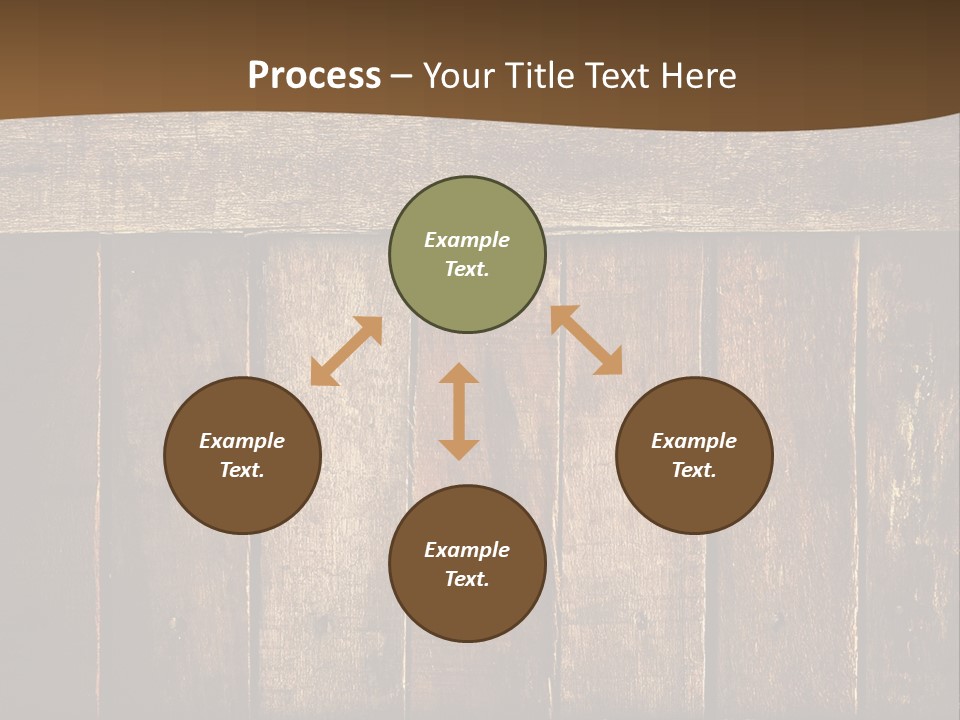 Process – Your Title Text Here

Example Text.

Example Text.

Example Text.

Example Text.